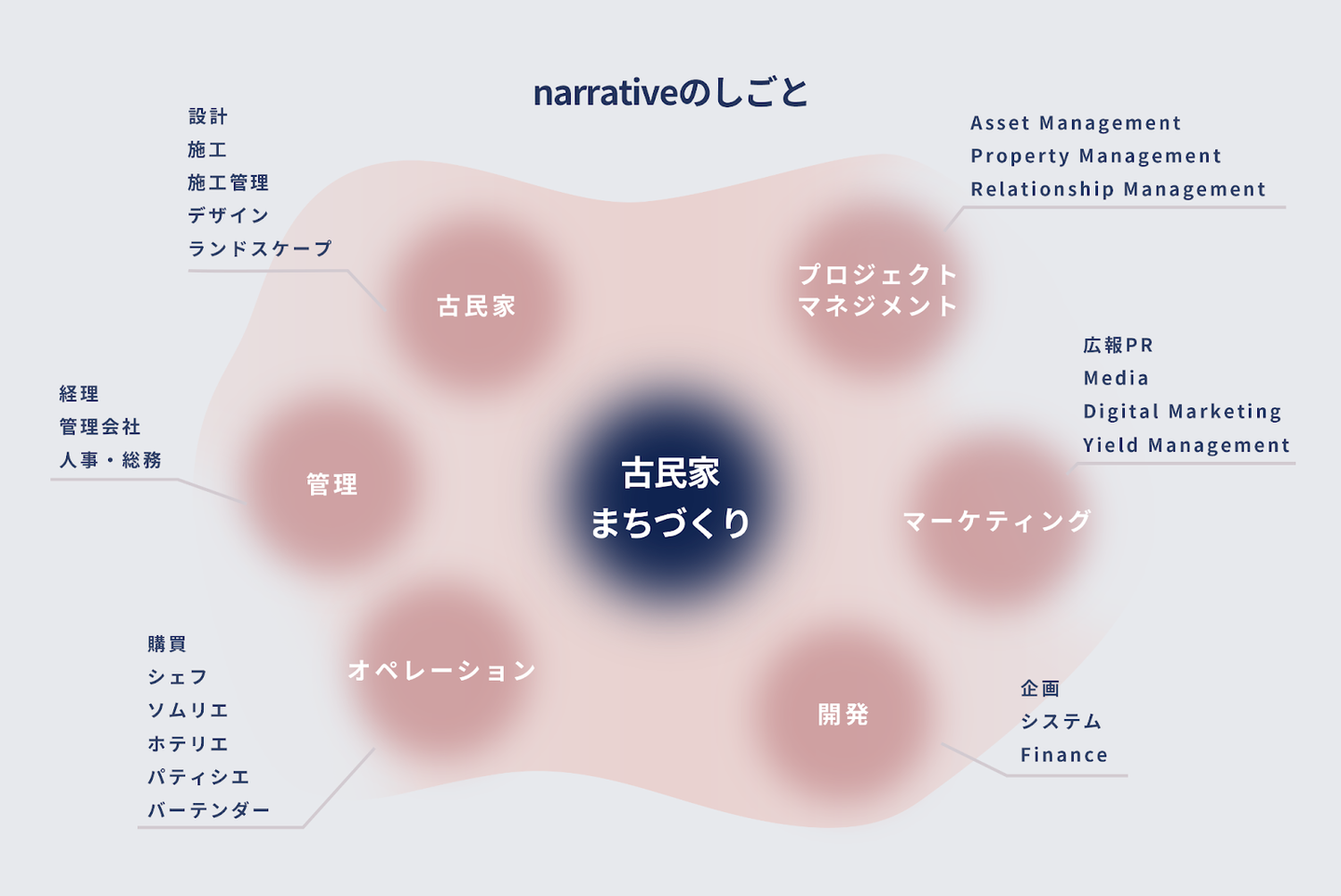 narrativeのしごと

設計
施工
施工管理
デザイン
ランドスケープ

古民家

Asset Management
Property Management
Relationship Management

プロジェクト
マネジメント

経理
管理会社
人事・総務

管理

古民家
まちづくり

広報PR
Media
Digital Marketing
Yield Management

マーケティング

購買
シェフ
ソムリエ
ホテリエ
パティシエ
バーテンダー

オペレーション

開発

企画
システム
Finance